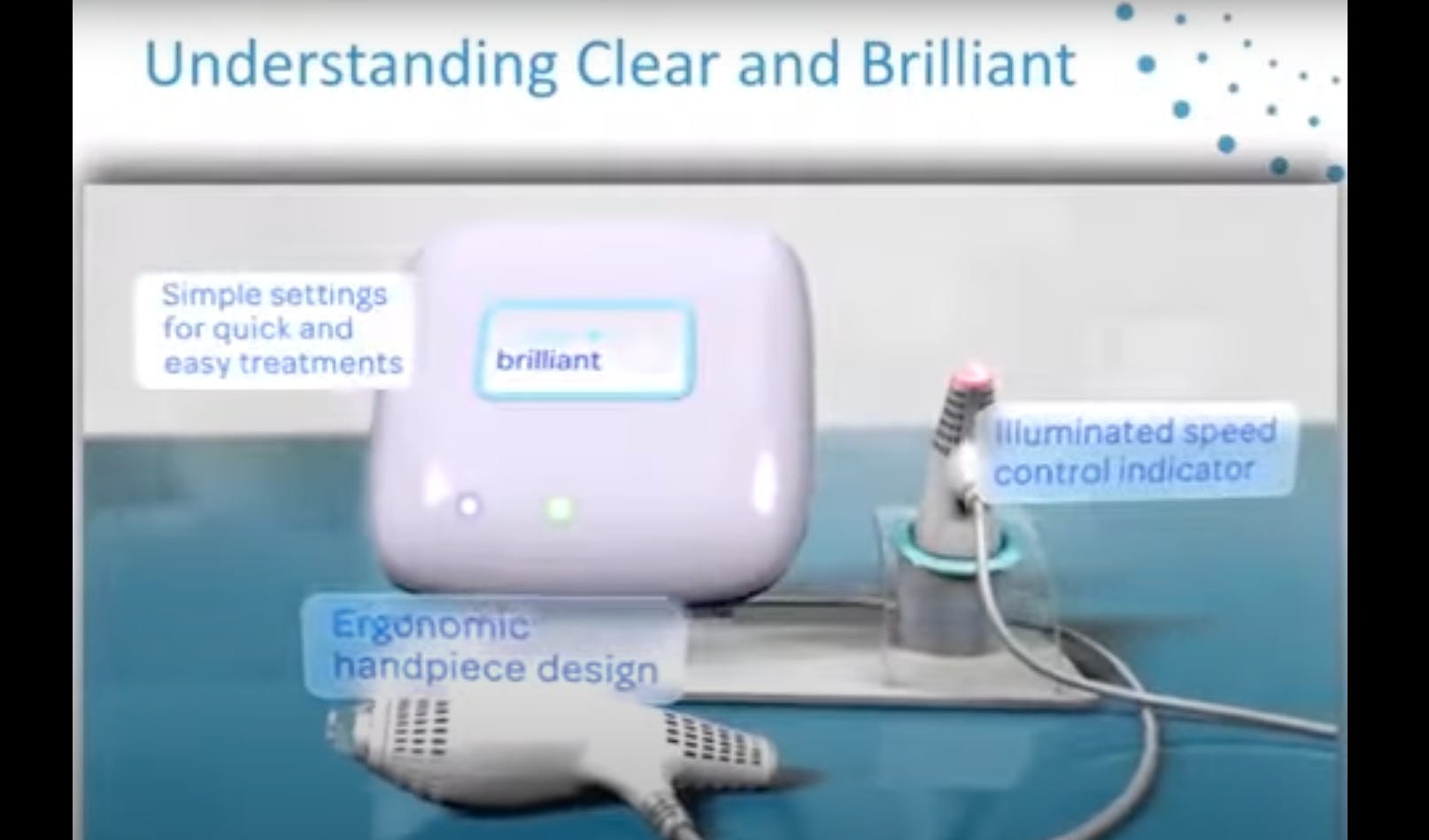 Understanding Clear and Brilliant

Simple settings for quick and easy treatments

brilliant

Illuminated speed control indicator

Ergonomic handpiece design